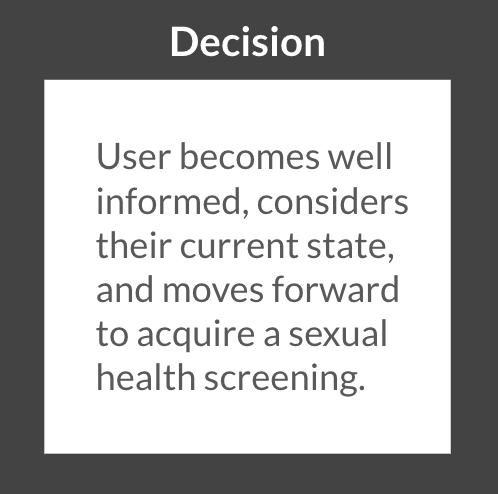 Decision

User becomes well informed, considers their current state, and moves forward to acquire a sexual health screening.